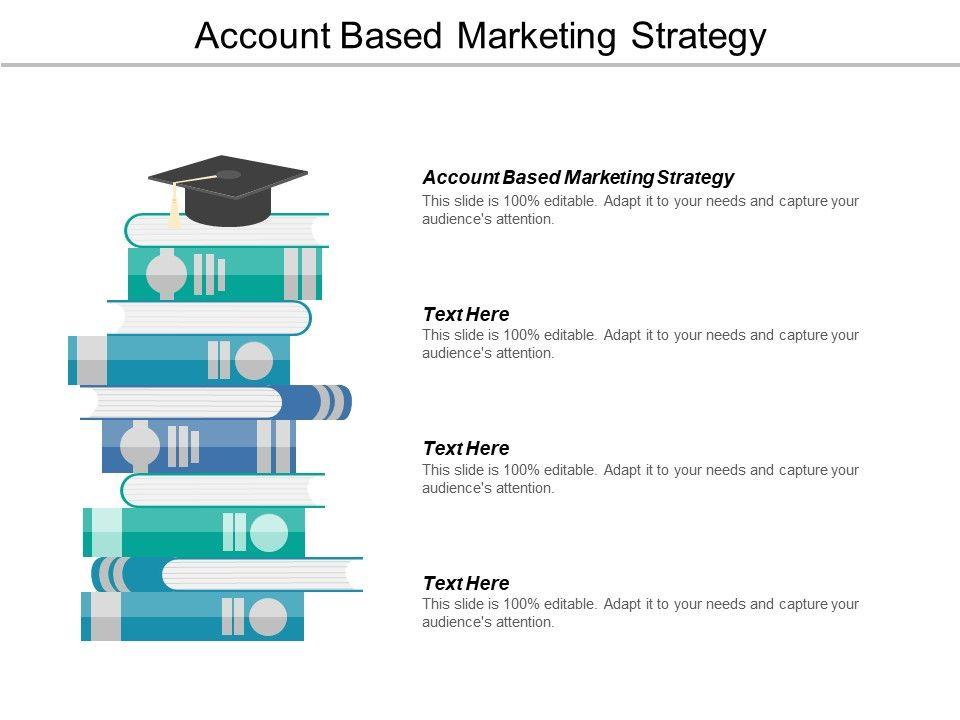 Account Based Marketing Strategy

Account Based Marketing Strategy
This slide is 100% editable. Adapt it to your needs and capture your audience's attention.

Text Here
This slide is 100% editable. Adapt it to your needs and capture your audience's attention.

Text Here
This slide is 100% editable. Adapt it to your needs and capture your audience's attention.

Text Here
This slide is 100% editable. Adapt it to your needs and capture your audience's attention.